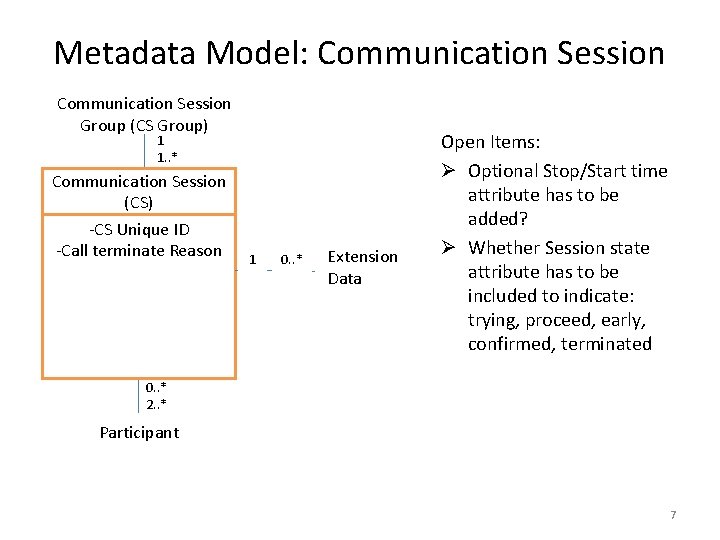 Metadata Model: Communication Session

Communication Session Group (CS Group)

1
1..*

Communication Session (CS)

-CS Unique ID
-Call terminate Reason

1 0..*

Extension Data

0..*
2..*

Participant

Open Items:

➢ Optional Stop/Start time attribute has to be added?

➢ Whether Session state attribute has to be included to indicate: trying, proceed, early, confirmed, terminated

7